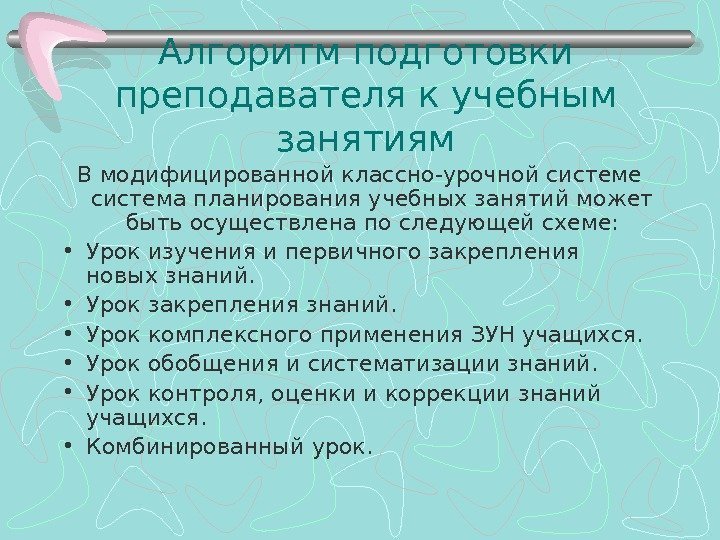 Алгоритм подготовки преподавателя к учебным занятиям

В модифицированной классно-урочной системе система планирования учебных занятий может быть осуществлена по следующей схеме:

• Урок изучения и первичного закрепления новых знаний.
• Урок закрепления знаний.
• Урок комплексного применения ЗУН учащихся.
• Урок обобщения и систематизации знаний.
• Урок контроля, оценки и коррекции знаний учащихся.
• Комбинированный урок.